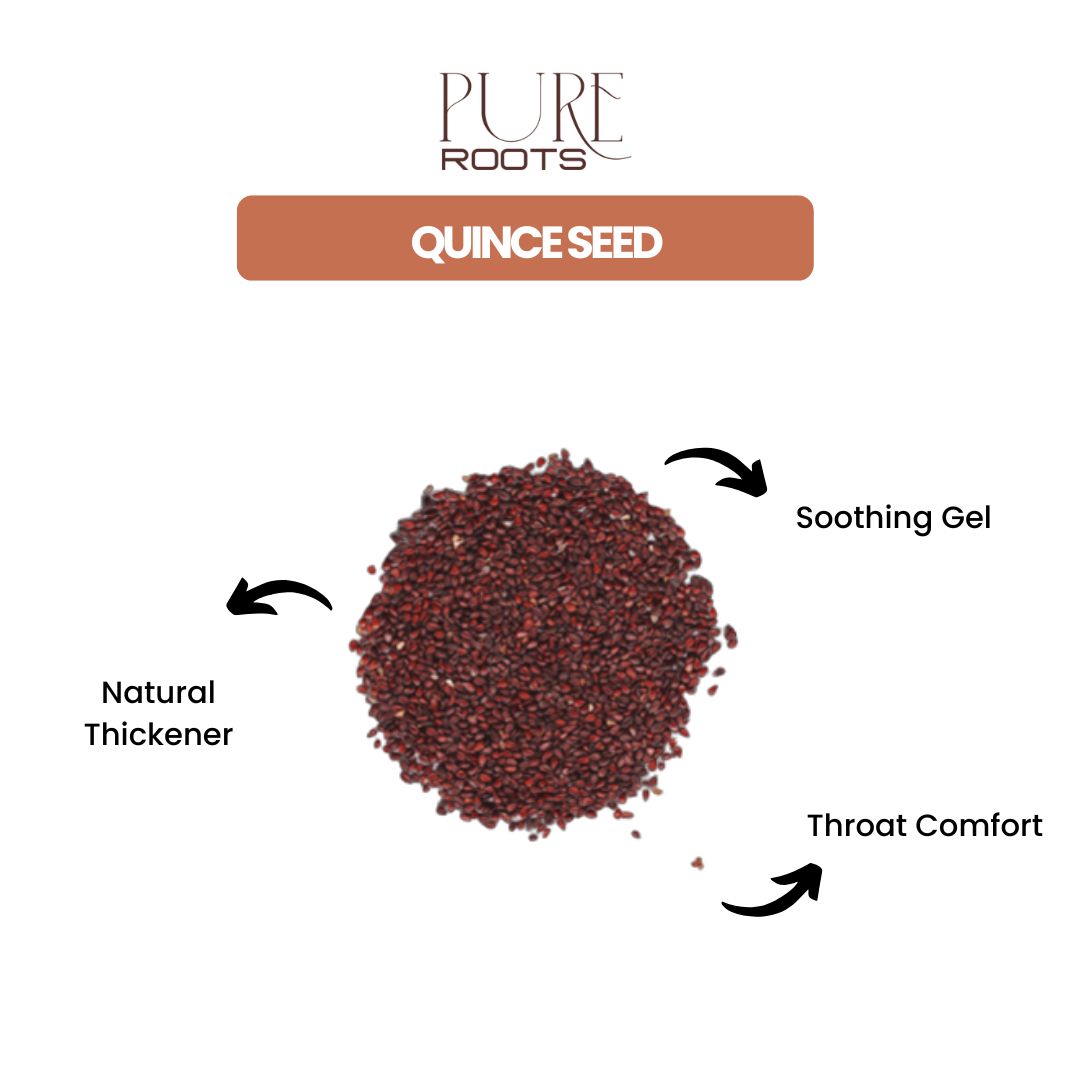 PURE
ROOTS

QUINCE SEED

Soothing Gel

Natural
Thickener

Throat Comfort